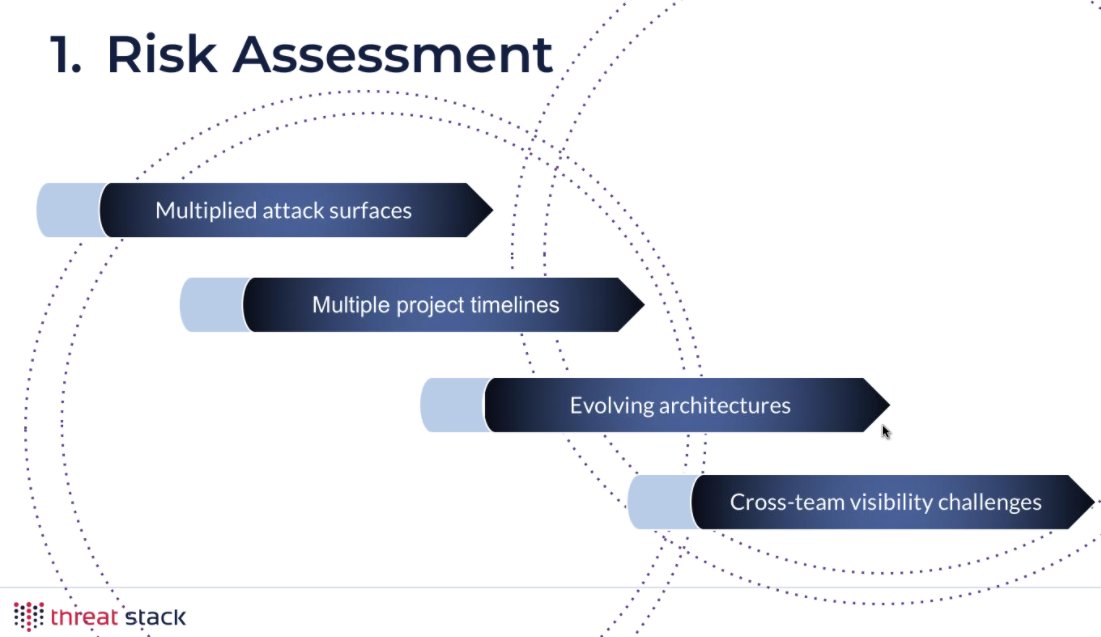 1. Risk Assessment

Multiplied attack surfaces

Multiple project timelines

Evolving architectures

Cross-team visibility challenges

threat stack